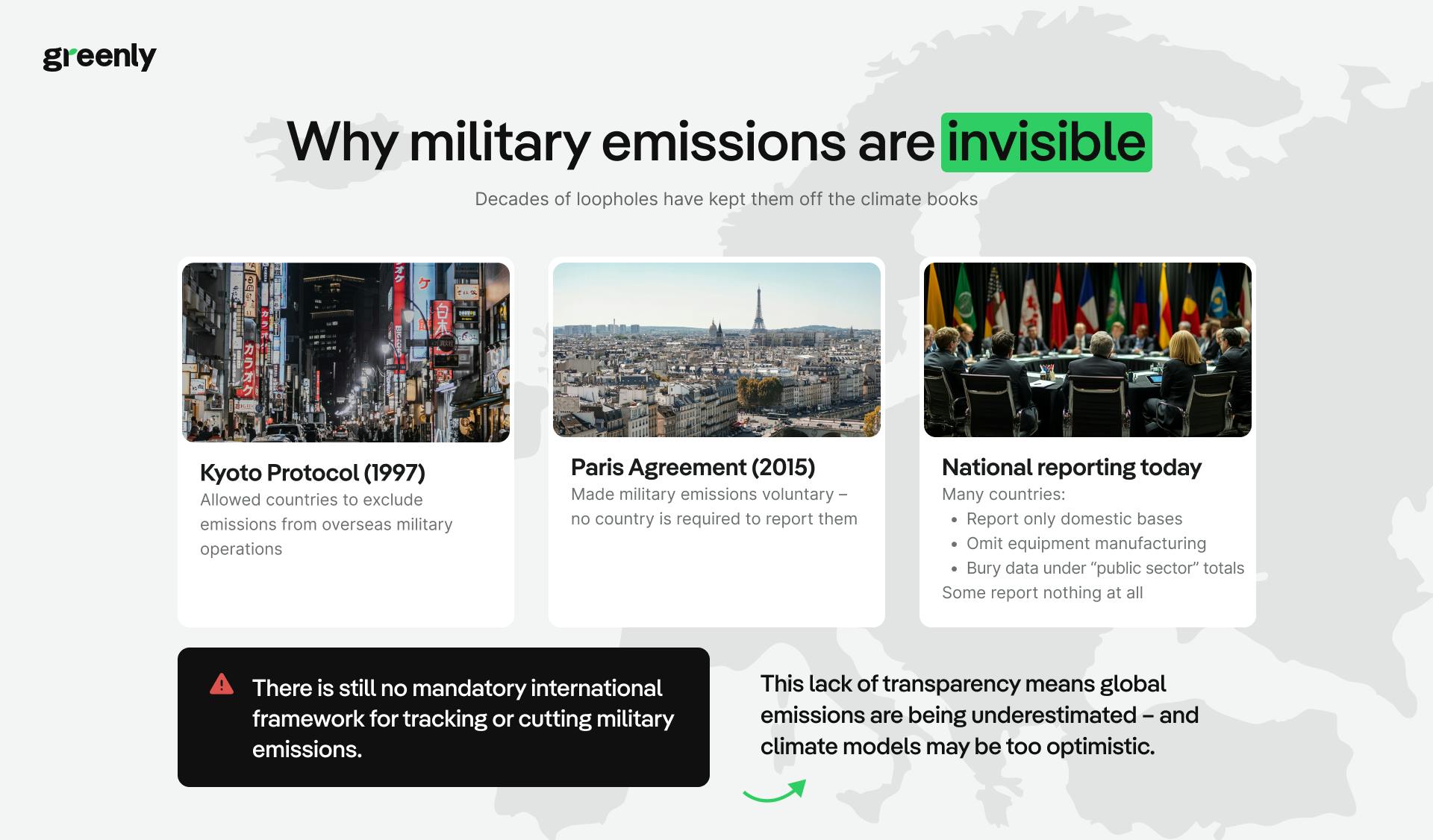 greenly

Why military emissions are invisible

Decades of loopholes have kept them off the climate books

Kyoto Protocol (1997)
Allowed countries to exclude emissions from overseas military operations

Paris Agreement (2015)
Made military emissions voluntary – no country is required to report them

National reporting today
Many countries:
• Report only domestic bases
• Omit equipment manufacturing
• Bury data under “public sector” totals
Some report nothing at all

There is still no mandatory international framework for tracking or cutting military emissions.

This lack of transparency means global emissions are being underestimated – and climate models may be too optimistic.